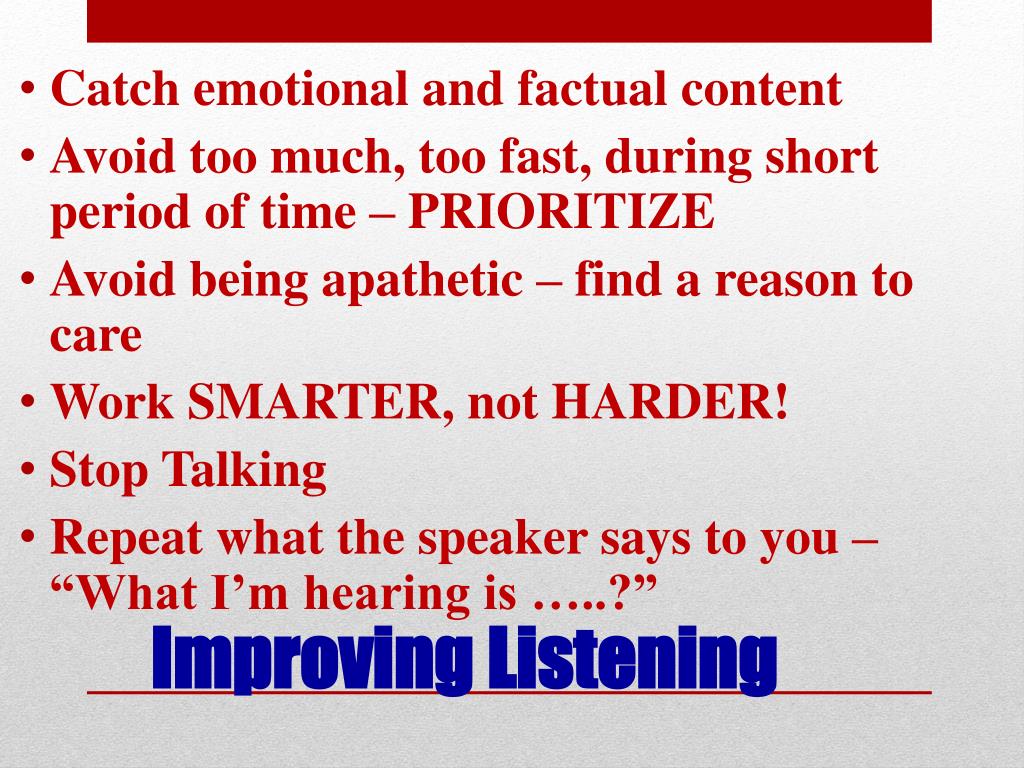 • Catch emotional and factual content
• Avoid too much, too fast, during short period of time – PRIORITIZE
• Avoid being apathetic – find a reason to care
• Work SMARTER, not HARDER!
• Stop Talking
• Repeat what the speaker says to you – “What I’m hearing is …..?”

Improving Listening